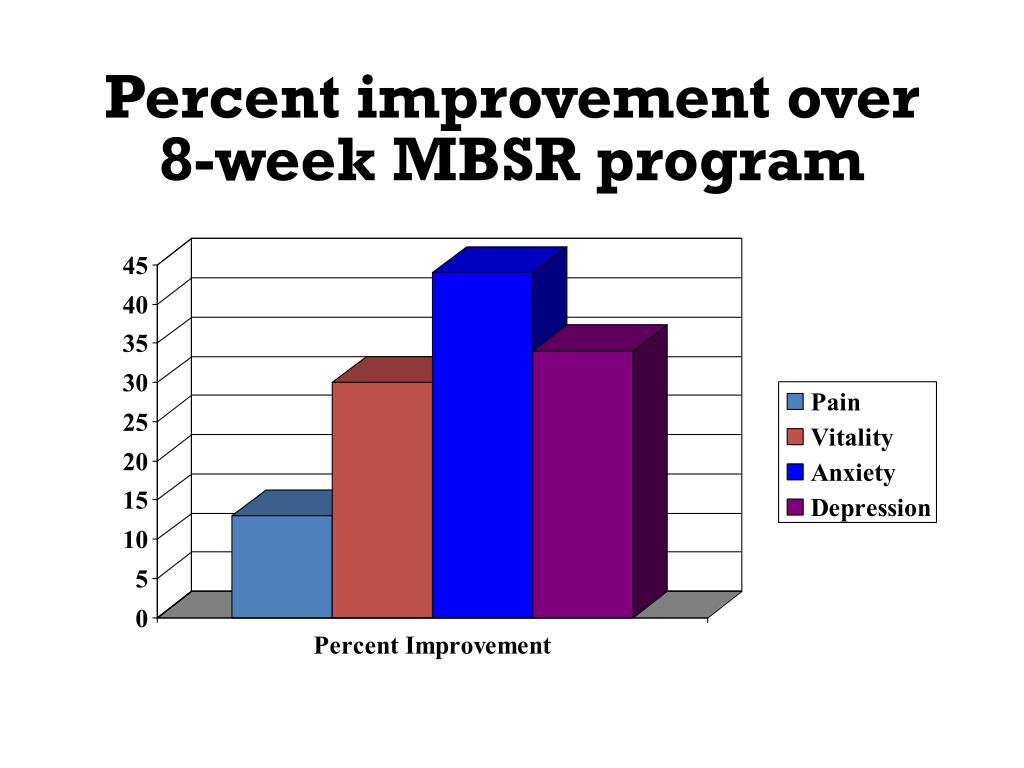 Percent improvement over 8-week MBSR program

45
40
35
30
25
20
15
10
5
0

Percent Improvement

Pain
Vitality
Anxiety
Depression